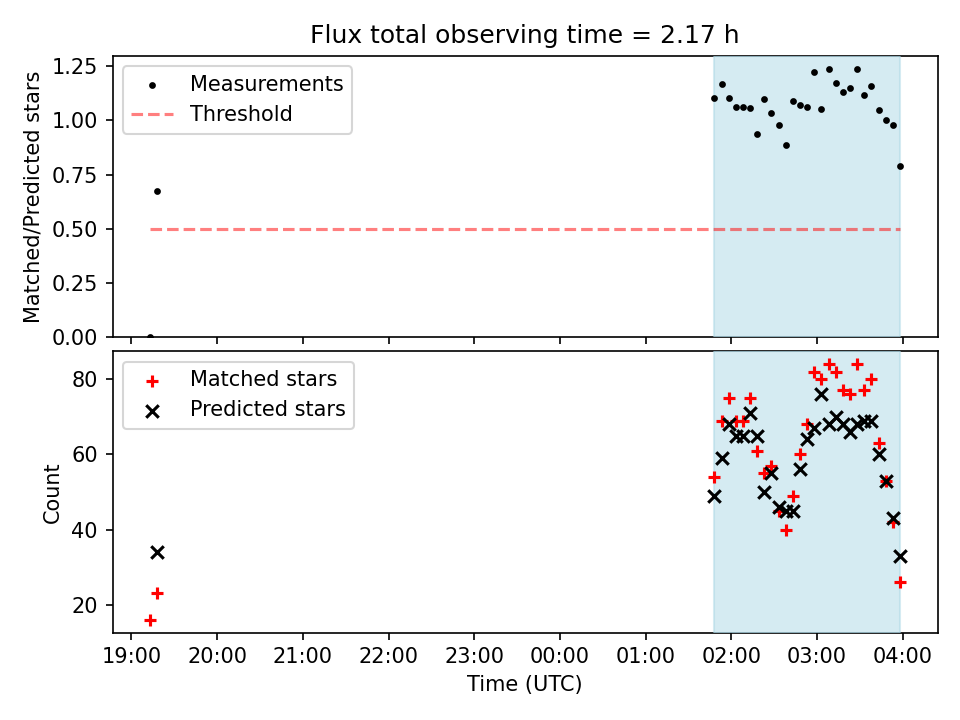 Flux total observing time = 2.17 h

Matched/Predicted stars

1.25
1.00
0.75
0.50
0.25
0.00

Measurements
Threshold

Count

80
60
40
20

Matched stars
Predicted stars

19:00 20:00 21:00 22:00 23:00 00:00 01:00 02:00 03:00 04:00

Time (UTC)